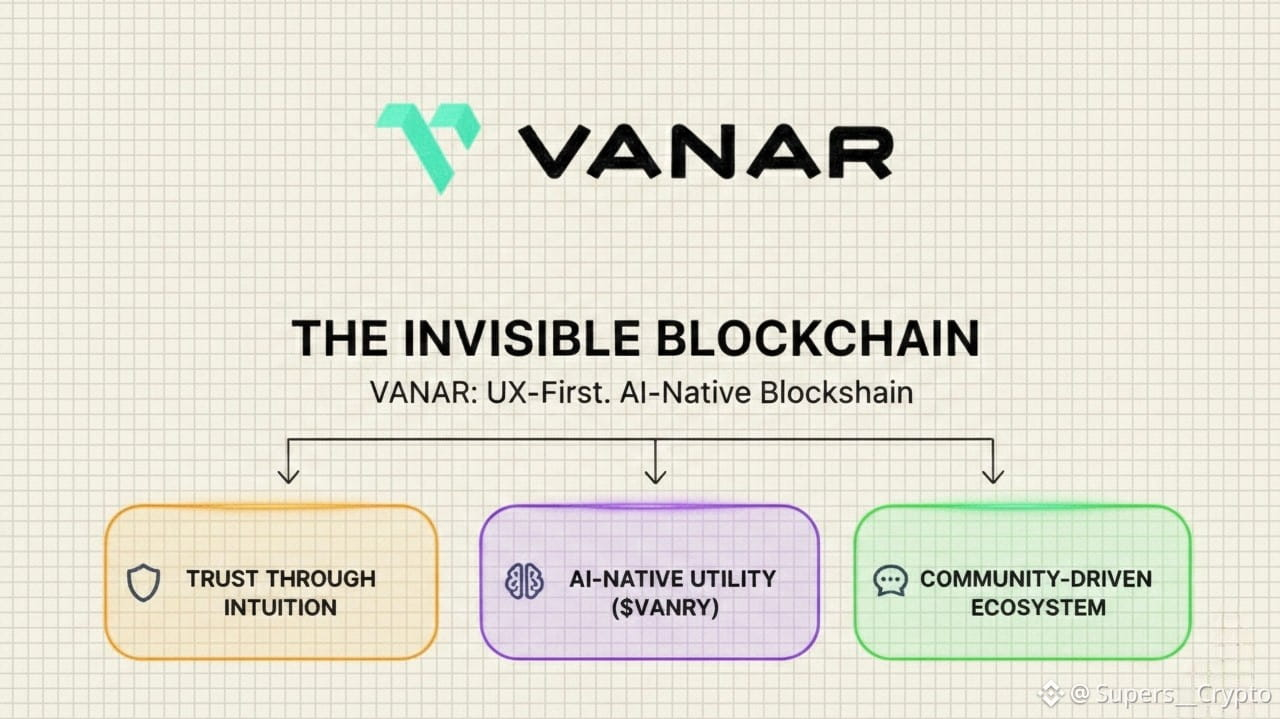 VANAR

THE INVISIBLE BLOCKCHAIN

VANAR: UX-First. AI-Native Blockshain

TRUST THROUGH INTUITION

AI-NATIVE UTILITY ($VANRY)

COMMUNITY-DRIVEN ECOSYSTEM

@ Supers__Crypto